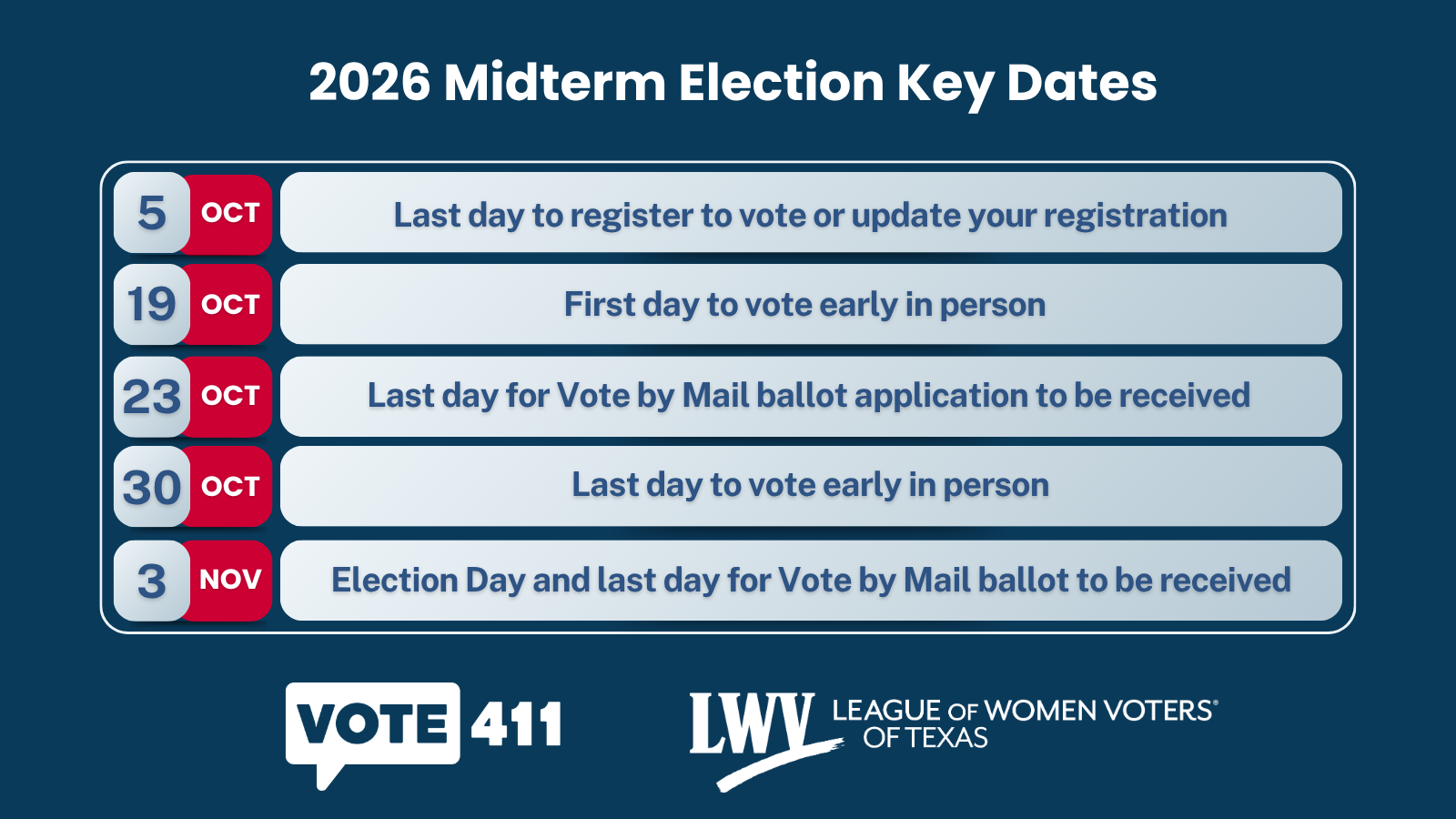 2026 Midterm Election Key Dates

5 OCT Last day to register to vote or update your registration

19 OCT First day to vote early in person

23 OCT Last day for Vote by Mail ballot application to be received

30 OCT Last day to vote early in person

3 NOV Election Day and last day for Vote by Mail ballot to be received

VOTE 411

LWV LEAGUE OF WOMEN VOTERS® OF TEXAS